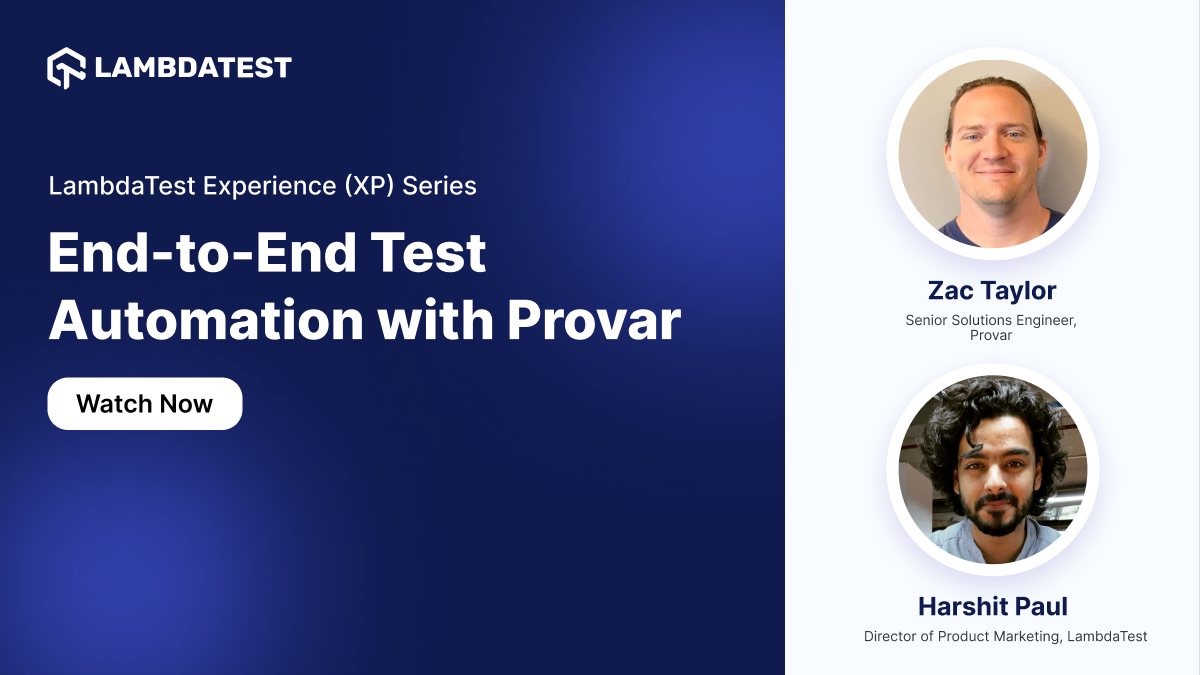 LAMBDATEST

LambdaTest Experience (XP) Series

End-to-End Test Automation with Provar

Watch Now

Zac Taylor
Senior Solutions Engineer, Provar

Harshit Paul
Director of Product Marketing, LambdaTest